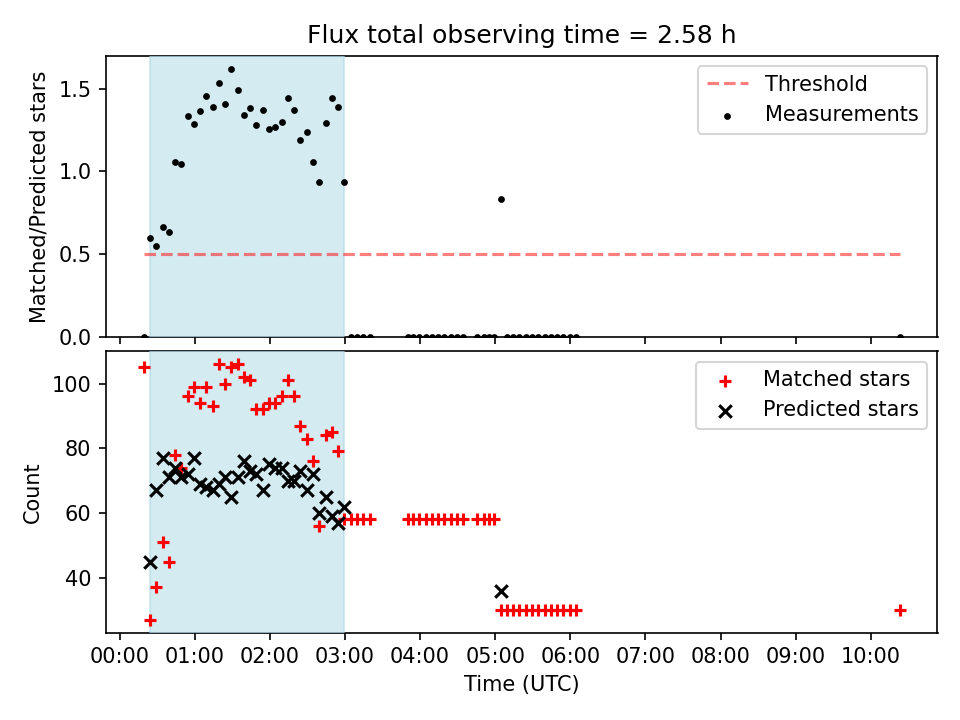 Flux total observing time = 2.58 h

Matched/Predicted stars

1.5
1.0
0.5
0.0

Threshold
Measurements

Count

100
80
60
40

Matched stars
Predicted stars

00:00 01:00 02:00 03:00 04:00 05:00 06:00 07:00 08:00 09:00 10:00

Time (UTC)